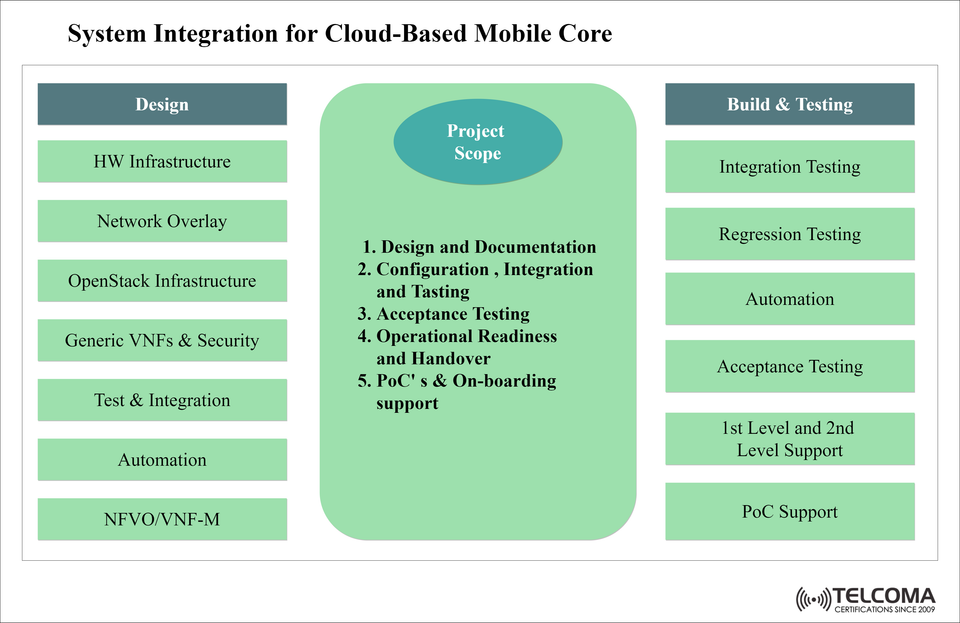 System Integration for Cloud-Based Mobile Core

Design

HW Infrastructure

Network Overlay

OpenStack Infrastructure

Generic VNFs & Security

Test & Integration

Automation

NFVO/VNF-M

Project Scope

1. Design and Documentation
2. Configuration , Integration and Tasting
3. Acceptance Testing
4. Operational Readiness and Handover
5. PoC' s & On-boarding support

Build & Testing

Integration Testing

Regression Testing

Automation

Acceptance Testing

1st Level and 2nd Level Support

PoC Support

TELCOMA
CERTIFICATIONS SINCE 2009